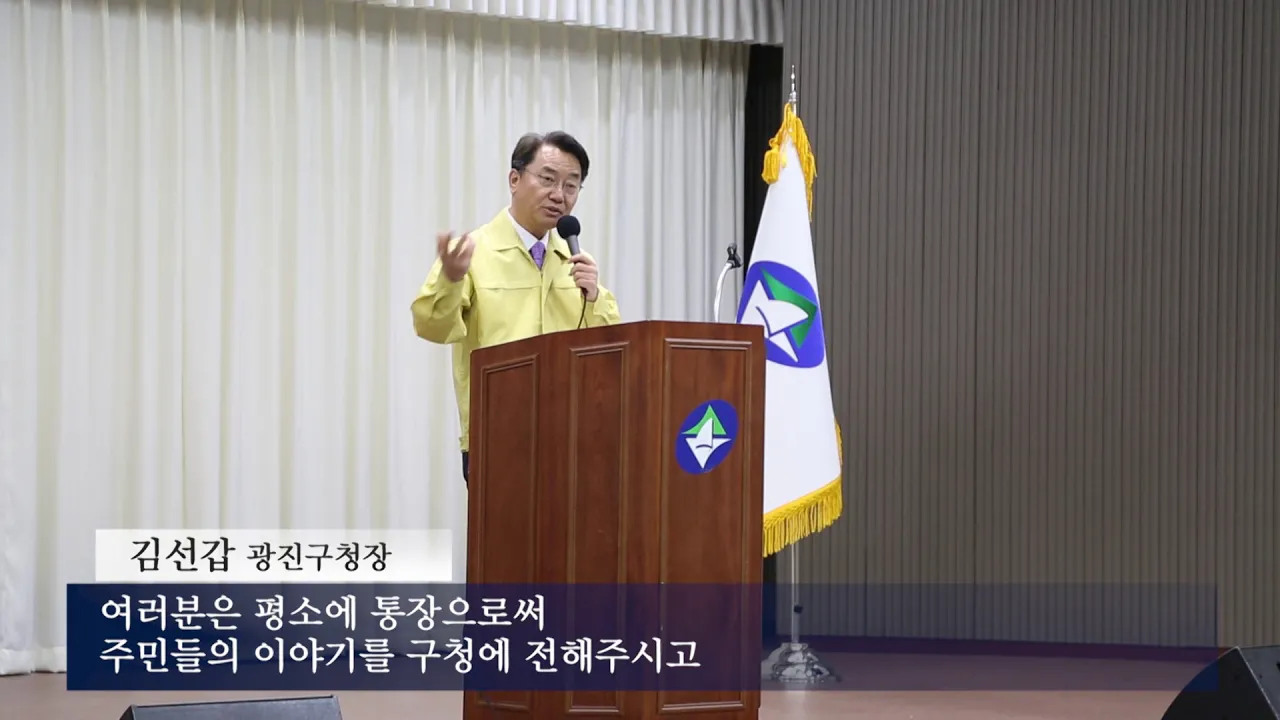 김선갑 광진구청장

여러분은 평소에 통장으로써
주민들의 이야기를 구청에 전해주시고